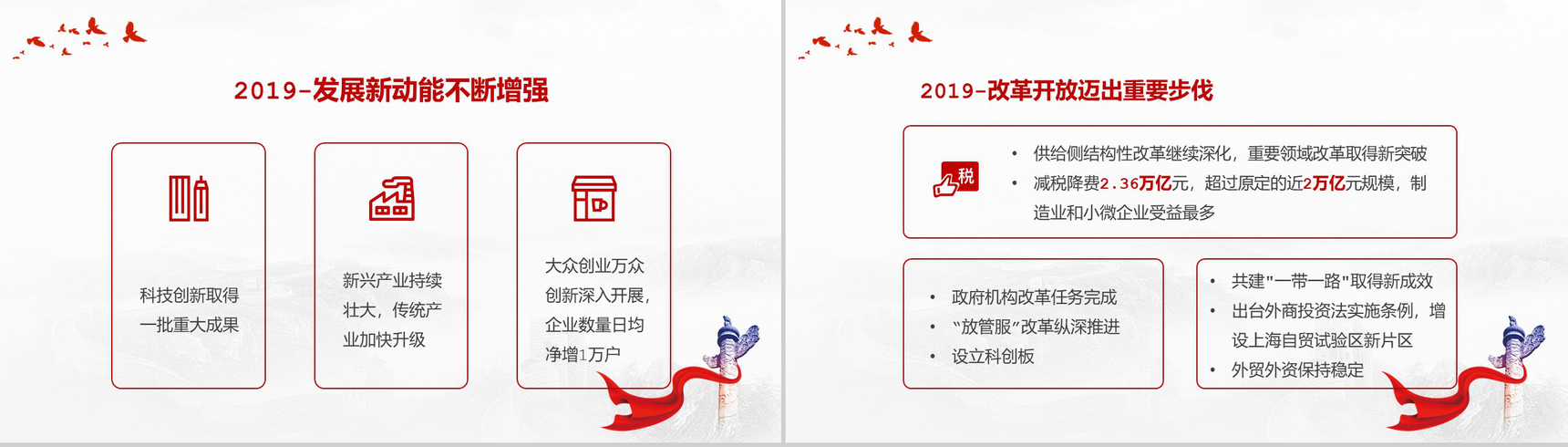 2019-发展新动能不断增强

科技创新取得一批重大成果

新兴产业持续壮大，传统产业加快升级

大众创业万众创新深入开展，企业数量日均净增1万户

2019-改革开放迈出重要步伐

税

• 供给侧结构性改革继续深化，重要领域改革取得新突破
• 减税降费2.36万亿元，超过原定的近2万亿元规模，制造业和小微企业受益最多

• 政府机构改革任务完成
• "放管服"改革纵深推进
• 设立科创板

• 共建"一带一路"取得新成效
• 出台外商投资法实施条例，增设上海自贸试验区新片区
• 外贸外资保持稳定